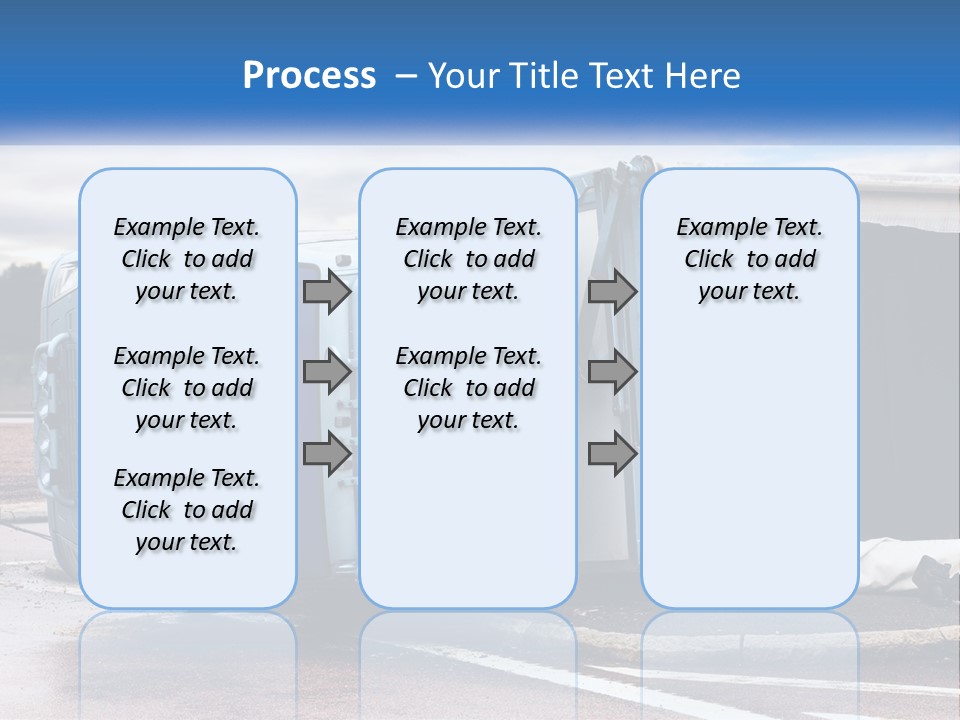 Process – Your Title Text Here

Example Text. Click to add your text.

Example Text. Click to add your text.

Example Text. Click to add your text.

Example Text. Click to add your text.

Example Text. Click to add your text.

Example Text. Click to add your text.